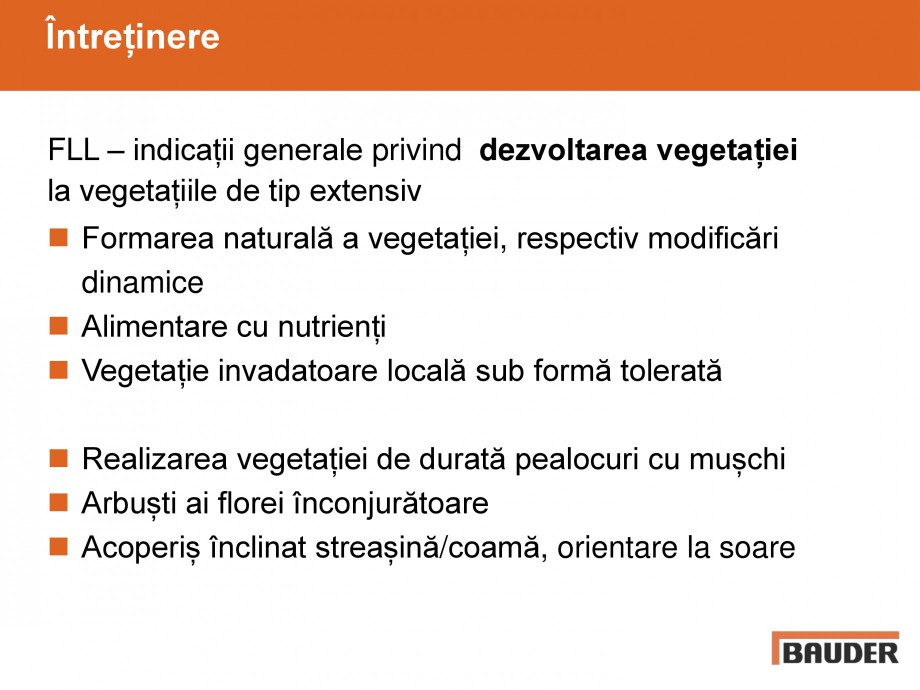 Întreținere

FLL – indicații generale privind **dezvoltarea vegetației** la vegetațiile de tip extensiv

- Formarea naturală a vegetației, respectiv modificări dinamice
- Alimentare cu nutrienți
- Vegetație invadatoare locală sub formă tolerată

- Realizarea vegetației de durată pealocuri cu mușchi
- Arbuști ai florei înconjurătoare
- Acoperiș înclinat streașină/coamă, orientare la soare

BAUDER